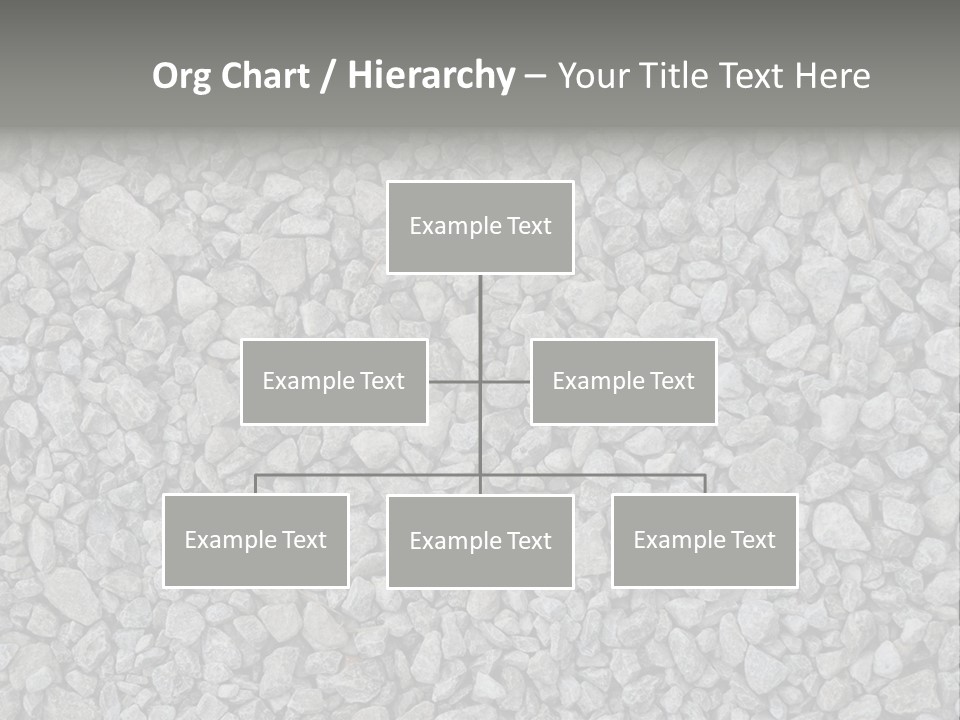 Org Chart / Hierarchy – Your Title Text Here

Example Text

Example Text

Example Text

Example Text

Example Text

Example Text